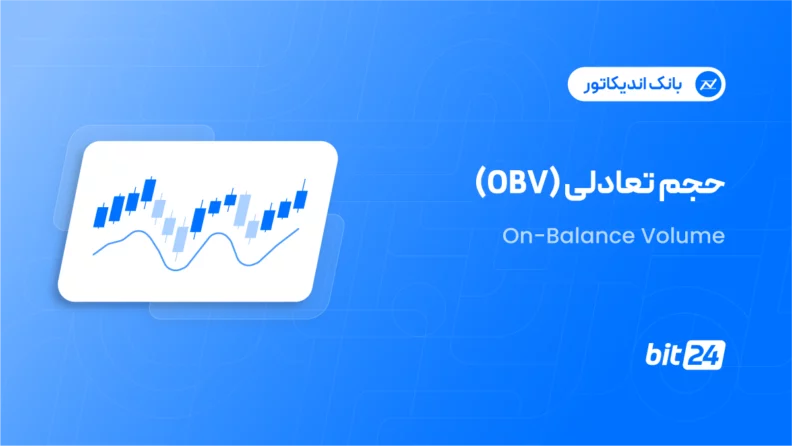 بانک اندیکاتور

حجم تعادلی (OBV)

On-Balance Volume

bit24